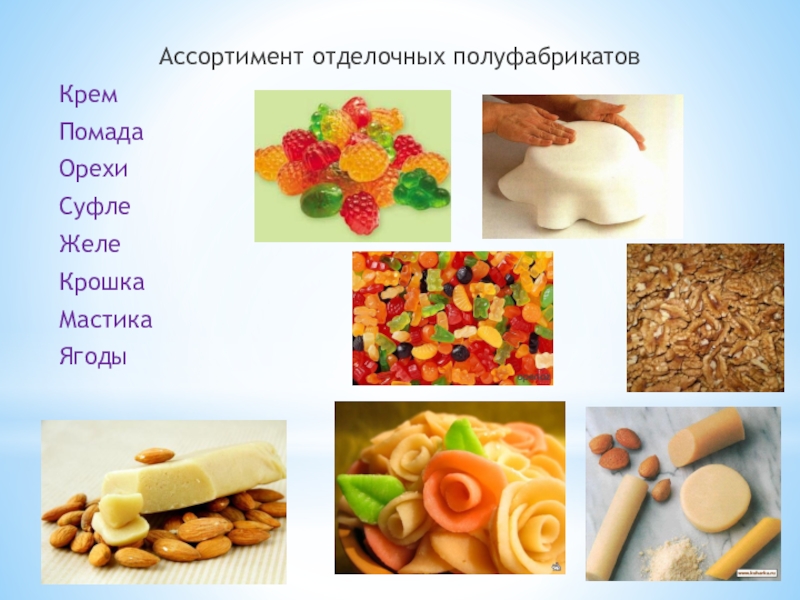 Ассортимент отделочных полуфабрикатов

Крем
Помада
Орехи
Суфле
Желе
Крошка
Мастика
Ягоды